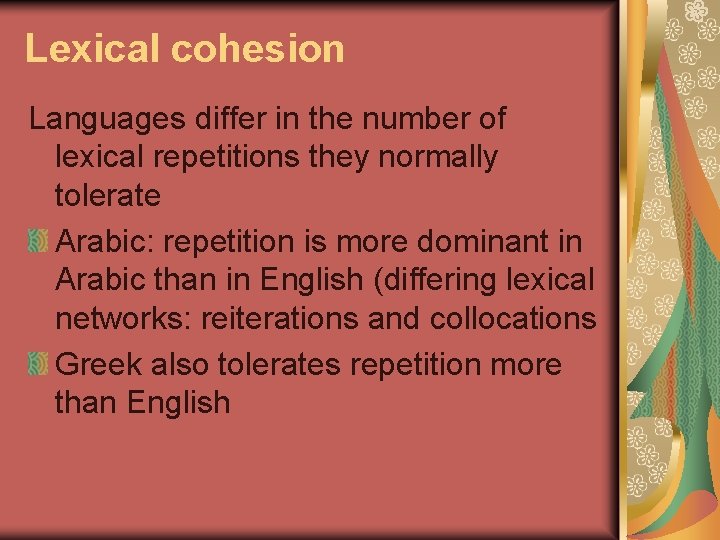 Lexical cohesion

Languages differ in the number of lexical repetitions they normally tolerate

Arabic: repetition is more dominant in Arabic than in English (differing lexical networks: reiterations and collocations

Greek also tolerates repetition more than English